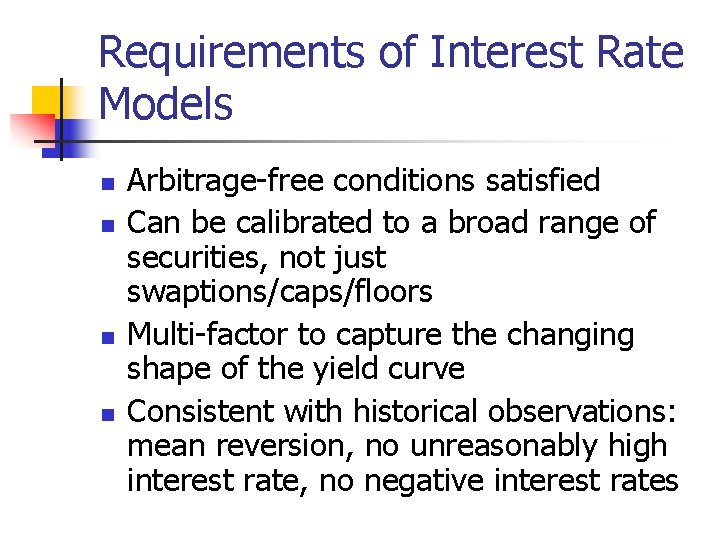 Requirements of Interest Rate Models

- Arbitrage-free conditions satisfied
- Can be calibrated to a broad range of securities, not just swaptions/caps/floors
- Multi-factor to capture the changing shape of the yield curve
- Consistent with historical observations: mean reversion, no unreasonably high interest rate, no negative interest rates